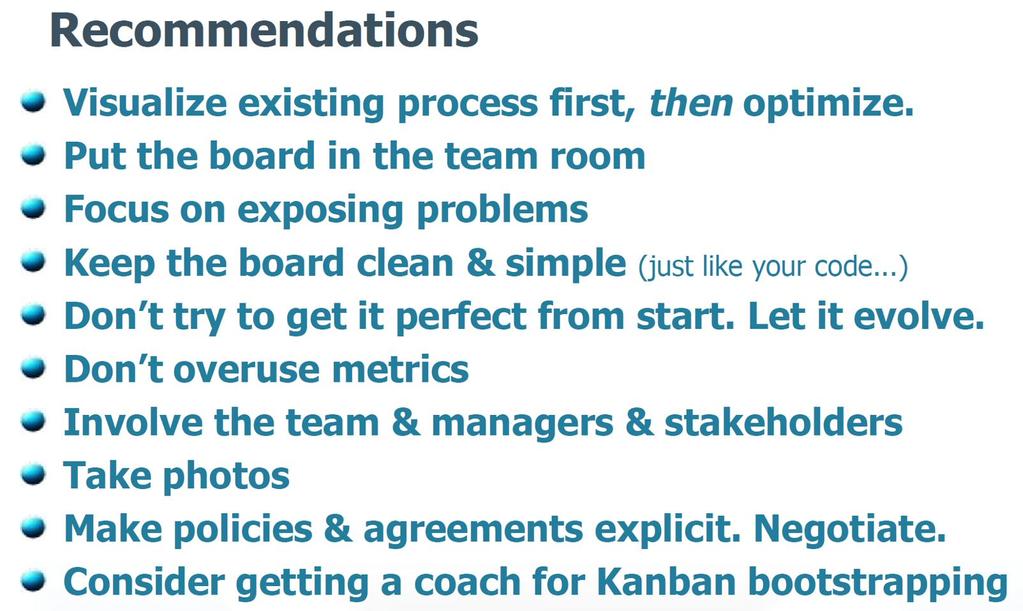 Recommendations

- Visualize existing process first, then optimize.
- Put the board in the team room
- Focus on exposing problems
- Keep the board clean & simple (just like your code...)
- Don't try to get it perfect from start. Let it evolve.
- Don't overuse metrics
- Involve the team & managers & stakeholders
- Take photos
- Make policies & agreements explicit. Negotiate.
- Consider getting a coach for Kanban bootstrapping